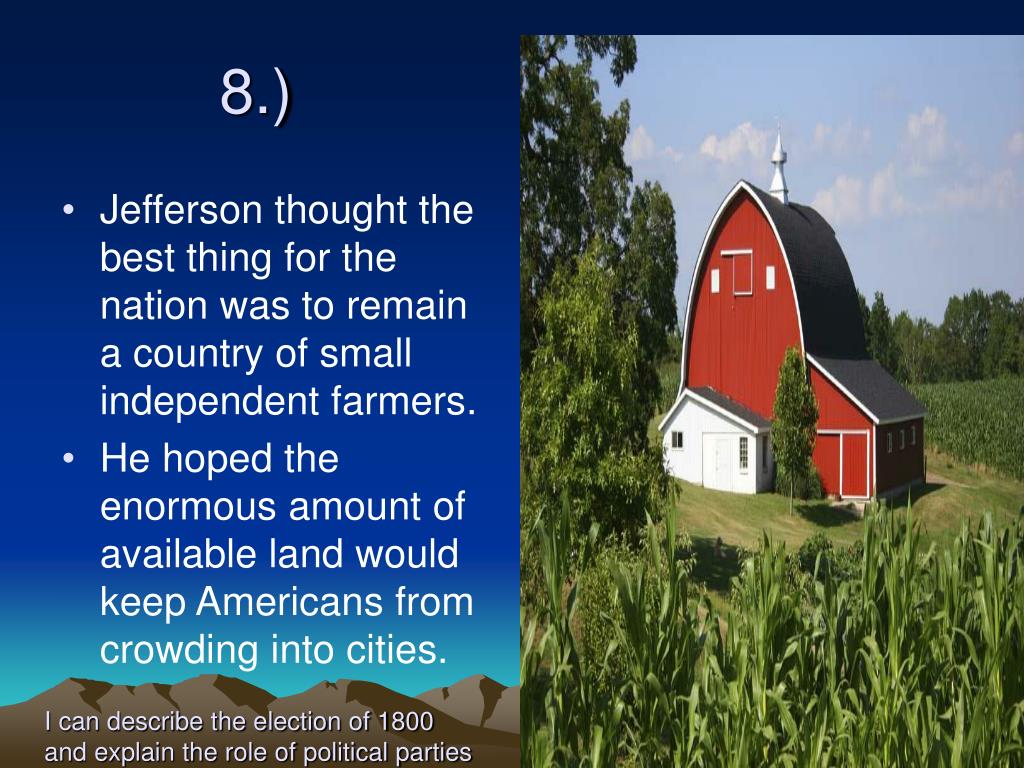 8.)

• Jefferson thought the best thing for the nation was to remain a country of small independent farmers.
• He hoped the enormous amount of available land would keep Americans from crowding into cities.

I can describe the election of 1800 and explain the role of political parties